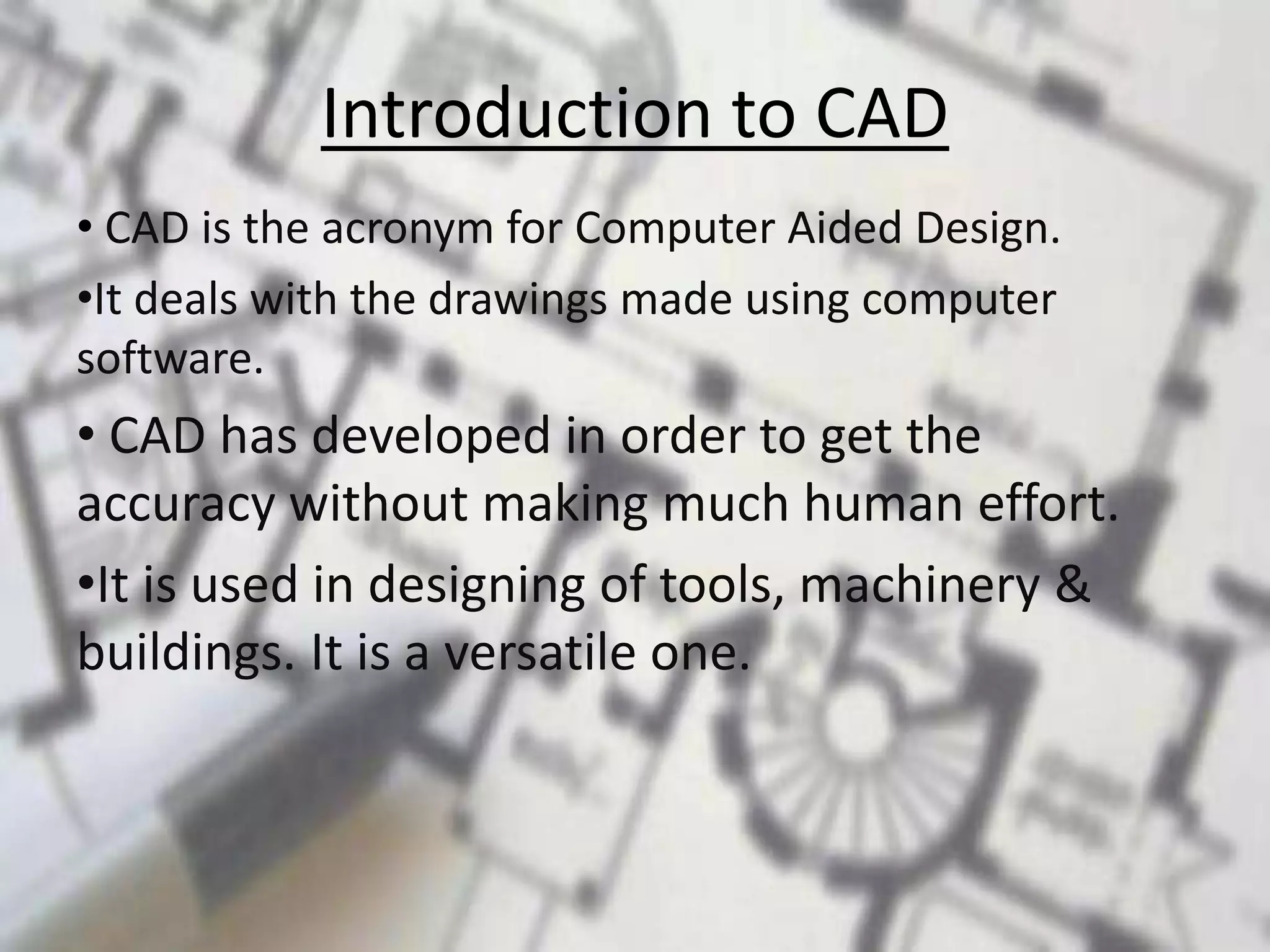 Introduction to CAD

• CAD is the acronym for Computer Aided Design.

•It deals with the drawings made using computer software.

• CAD has developed in order to get the accuracy without making much human effort.

•It is used in designing of tools, machinery & buildings. It is a versatile one.